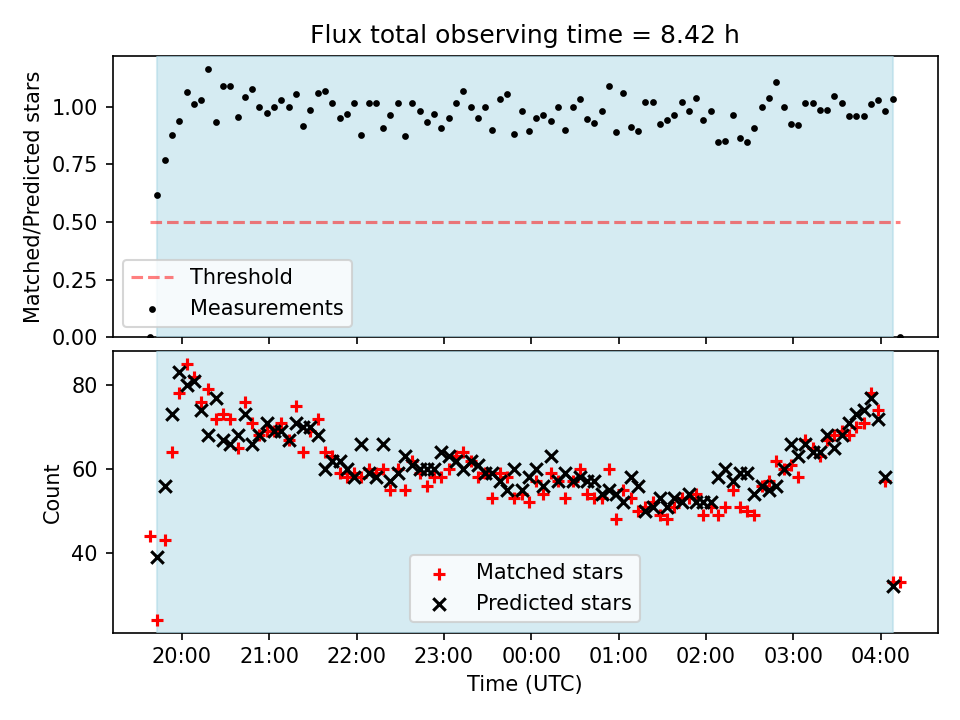 Flux total observing time = 8.42 h

Matched/Predicted stars

1.00
0.75
0.50
0.25
0.00

Threshold
Measurements

Count

80
60
40

Matched stars
Predicted stars

20:00
21:00
22:00
23:00
00:00
01:00
02:00
03:00
04:00

Time (UTC)